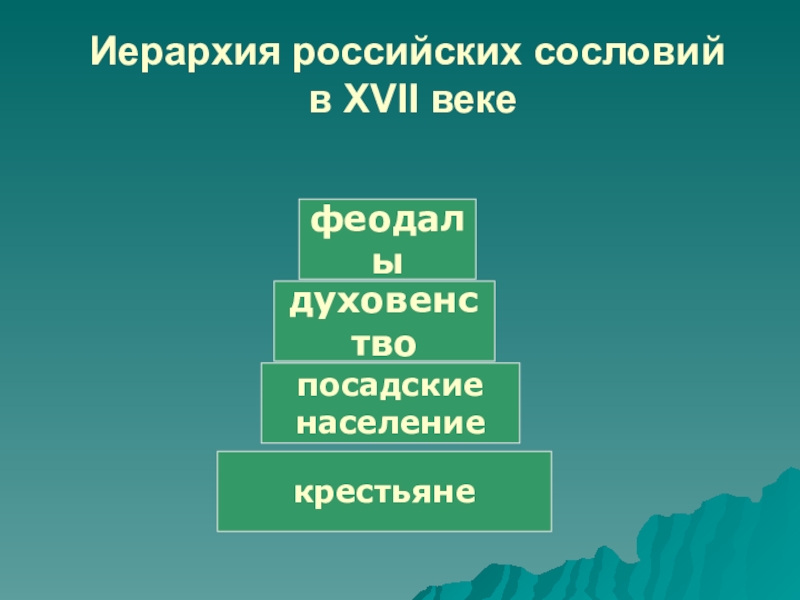 Иерархия российских сословий в XVII веке

феодалы

духовенство

посадские население

крестьяне